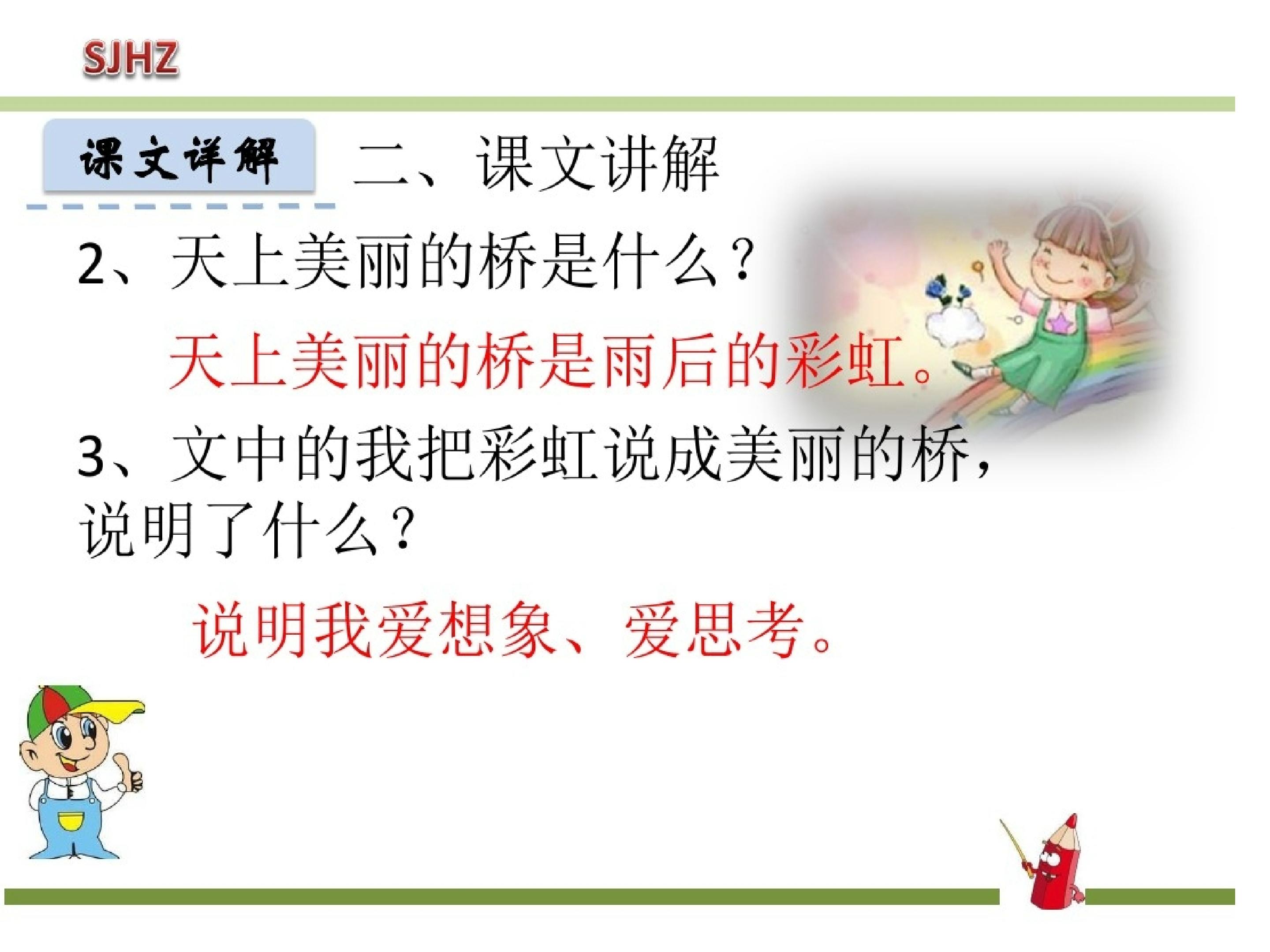 SJHZ

课文详解

二、课文讲解

2、天上美丽的桥是什么？

天上美丽的桥是雨后的彩虹。

3、文中的我把彩虹说成美丽的桥，说明了什么？

说明我爱想象、爱思考。